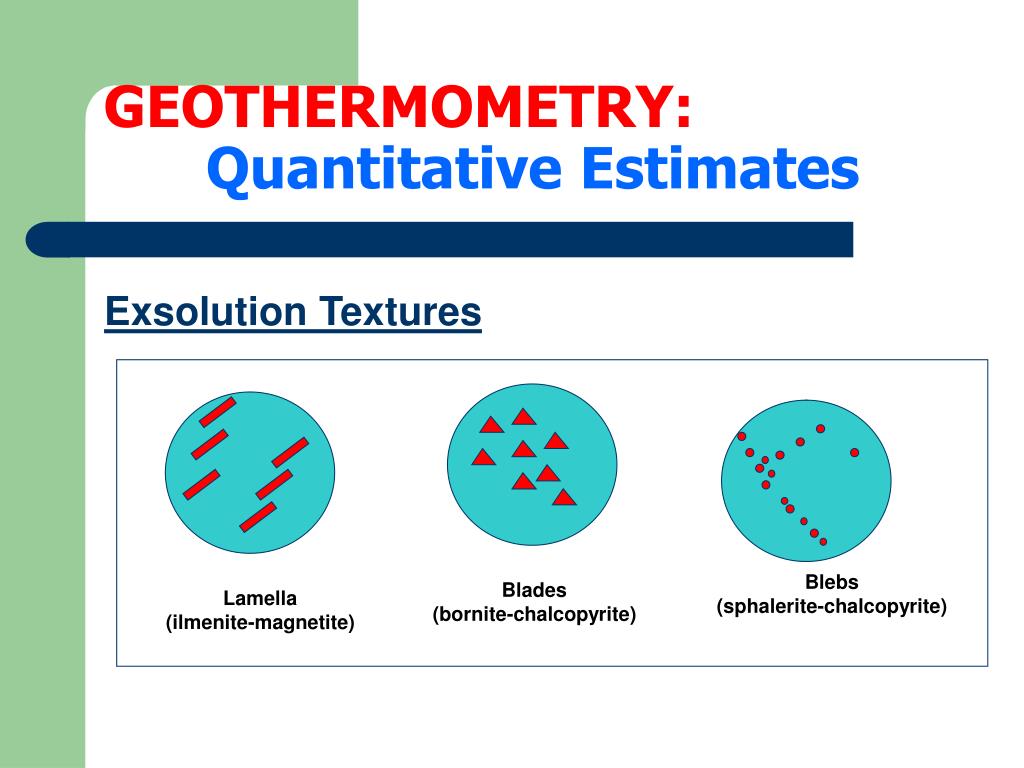 GEOTHERMOMETRY:
Quantitative Estimates

Exsolution Textures

Lamella
(ilmenite-magnetite)

Blades
(bornite-chalcopyrite)

Blebs
(sphalerite-chalcopyrite)